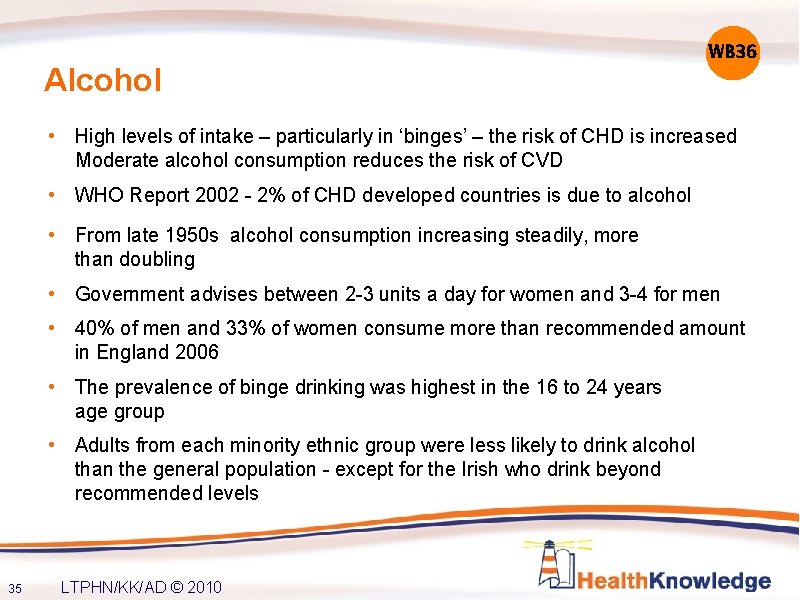 WB36

Alcohol

• High levels of intake – particularly in 'binges' – the risk of CHD is increased Moderate alcohol consumption reduces the risk of CVD

• WHO Report 2002 - 2% of CHD developed countries is due to alcohol

• From late 1950s alcohol consumption increasing steadily, more than doubling

• Government advises between 2-3 units a day for women and 3-4 for men

• 40% of men and 33% of women consume more than recommended amount in England 2006

• The prevalence of binge drinking was highest in the 16 to 24 years age group

• Adults from each minority ethnic group were less likely to drink alcohol than the general population - except for the Irish who drink beyond recommended levels

35 LTPHN/KK/AD © 2010

HealthKnowledge